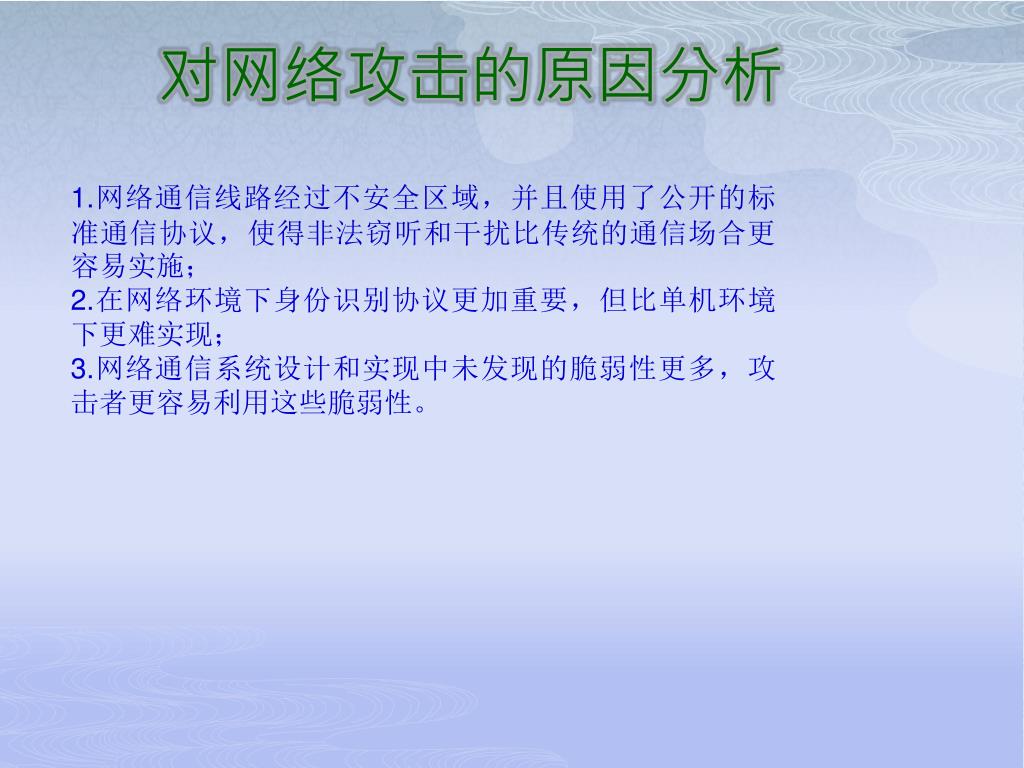 对网络攻击的原因分析

1.网络通信线路经过不安全区域，并且使用了公开的标准通信协议，使得非法窃听和干扰比传统的通信场合更容易实施；
2.在网络环境下身份识别协议更加重要，但比单机环境下更难实现；
3.网络通信系统设计和实现中未发现的脆弱性更多，攻击者更容易利用这些脆弱性。